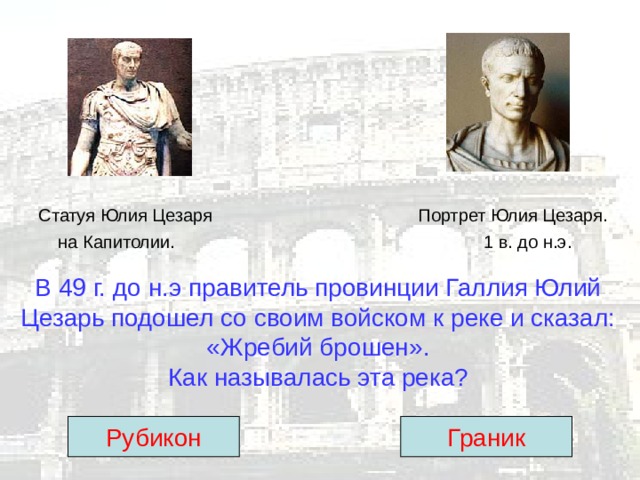 Статуя Юлия Цезаря на Капитолии.

Портрет Юлия Цезаря. 1 в. до н.э.

В 49 г. до н.э правитель провинции Галлия Юлий Цезарь подошел со своим войском к реке и сказал: «Жребий брошен». Как называлась эта река?

Рубикон

Граник